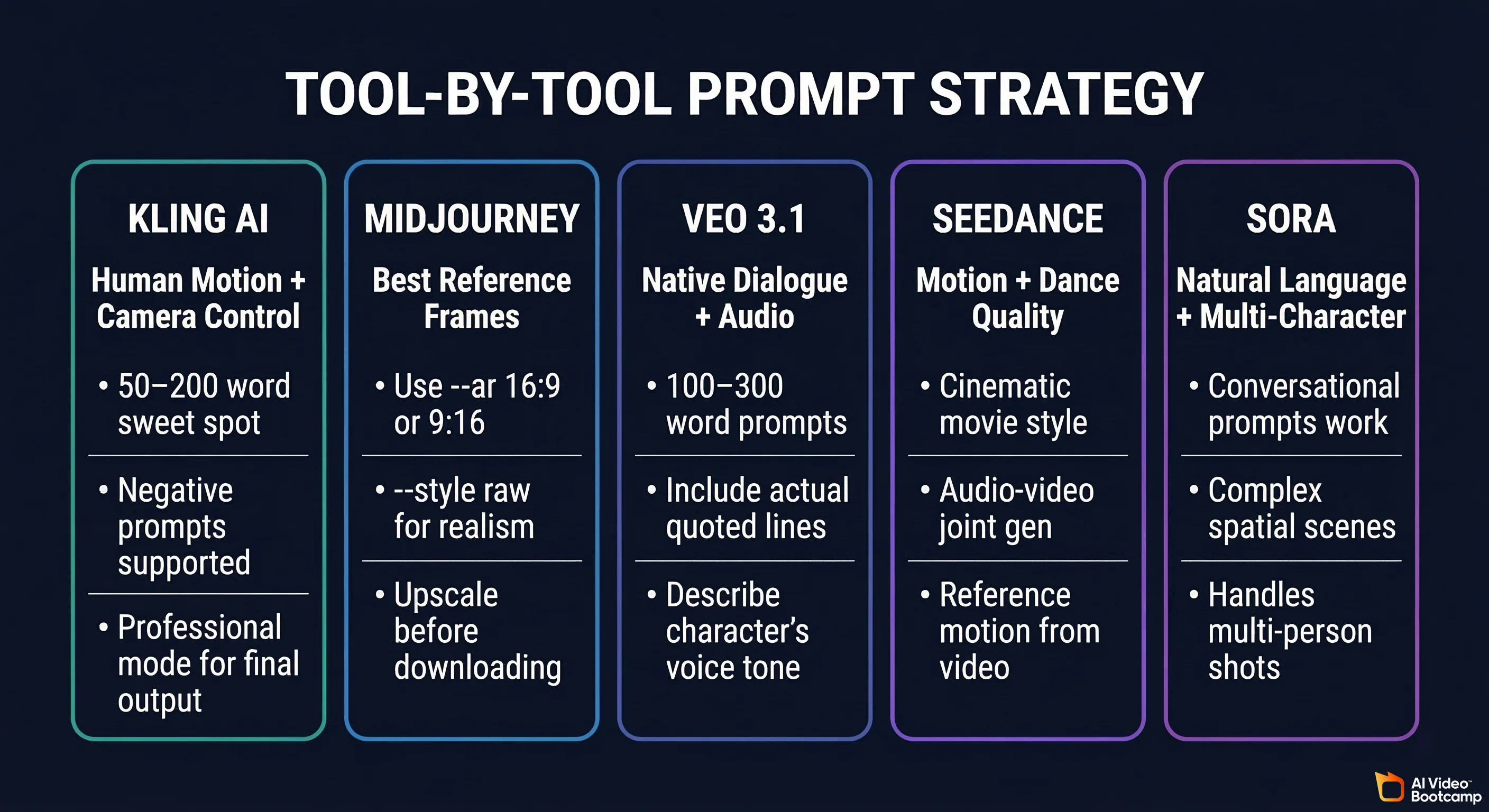 TOOL-BY-TOOL PROMPT STRATEGY

KLING AI

Human Motion + Camera Control

• 50–200 word sweet spot

• Negative prompts supported

• Professional mode for final output

MIDJOURNEY

Best Reference Frames

• Use --ar 16:9 or 9:16

• --style raw for realism

• Upscale before downloading

VEO 3.1

Native Dialogue + Audio

• 100–300 word prompts

• Include actual quoted lines

• Describe character's voice tone

SEEDANCE

Motion + Dance Quality

• Cinematic movie style

• Audio-video joint gen

• Reference motion from video

SORA

Natural Language + Multi-Character

• Conversational prompts work

• Complex spatial scenes

• Handles multi-person shots

AI Video Bootcamp